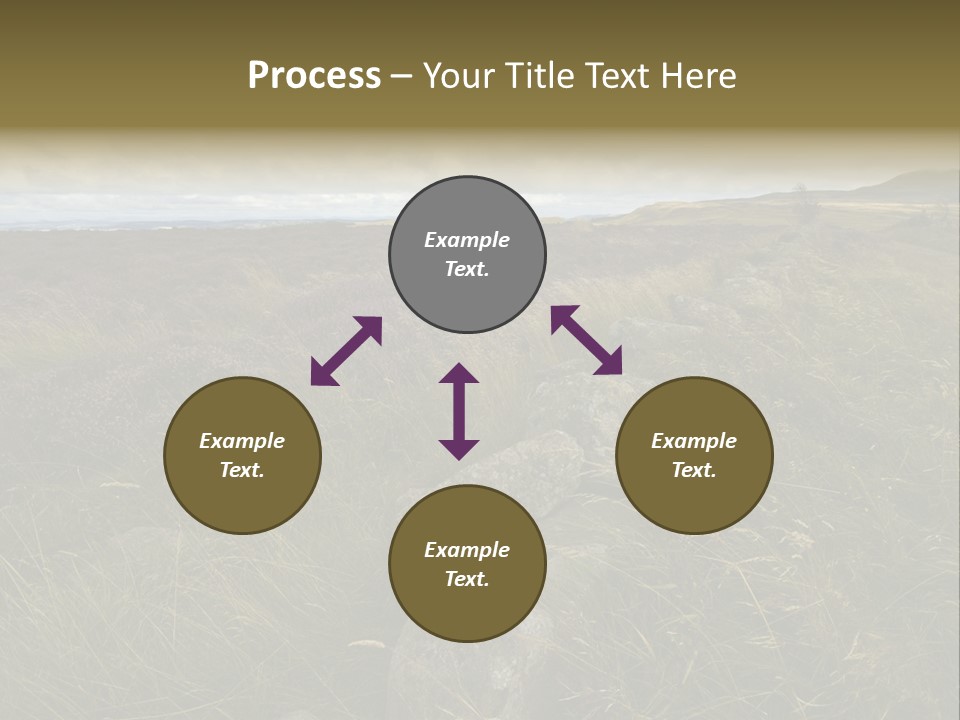 Process – Your Title Text Here

Example Text.

Example Text.

Example Text.

Example Text.